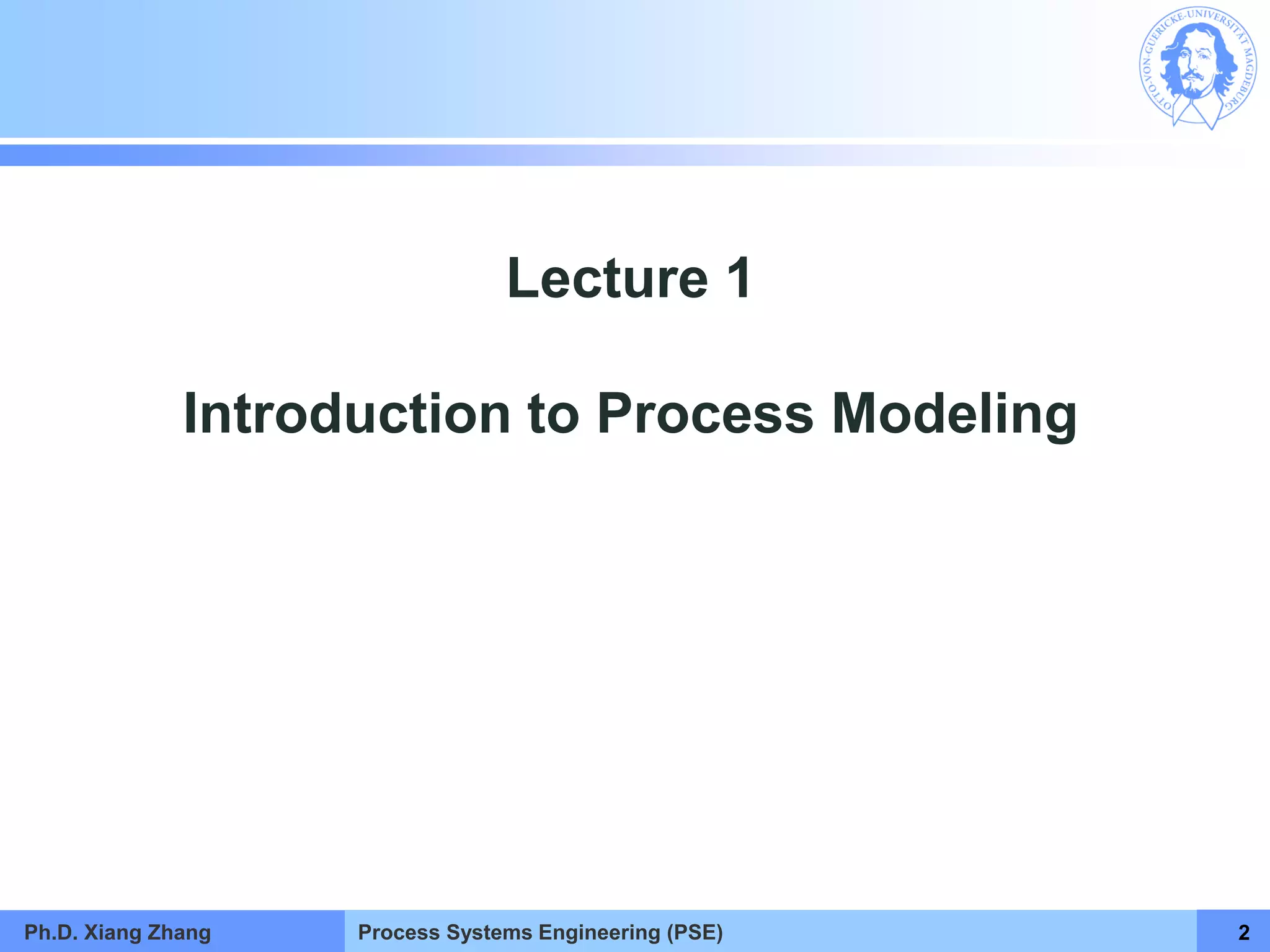 OTTO-VON-GUERICKE-UNIVERSITÄT MAGDEBURG

Lecture 1

Introduction to Process Modeling

Ph.D. Xiang Zhang

Process Systems Engineering (PSE)

2